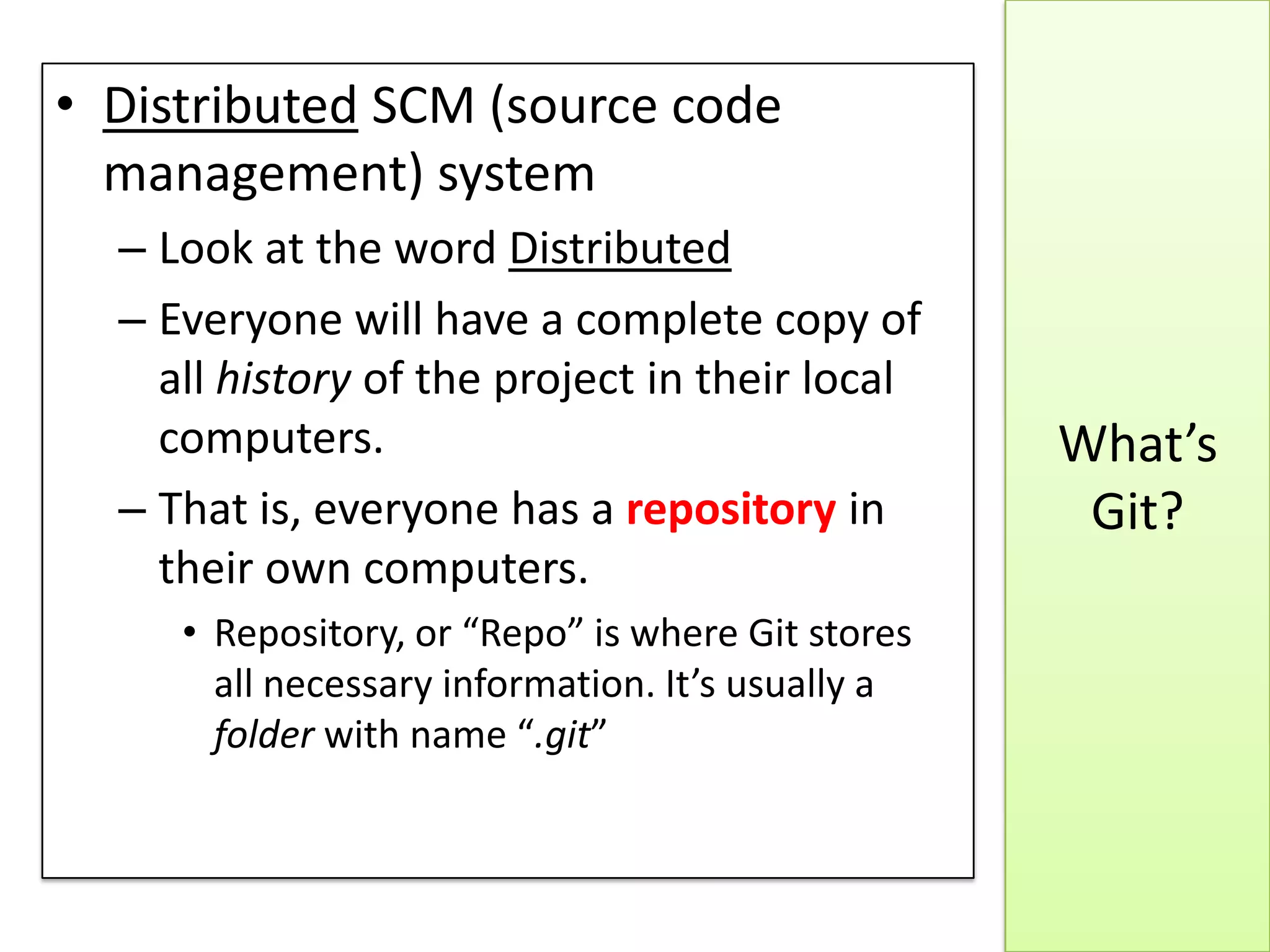 • Distributed SCM (source code management) system

– Look at the word Distributed

– Everyone will have a complete copy of all history of the project in their local computers.

– That is, everyone has a repository in their own computers.

• Repository, or “Repo” is where Git stores all necessary information. It’s usually a folder with name “.git”

What’s Git?